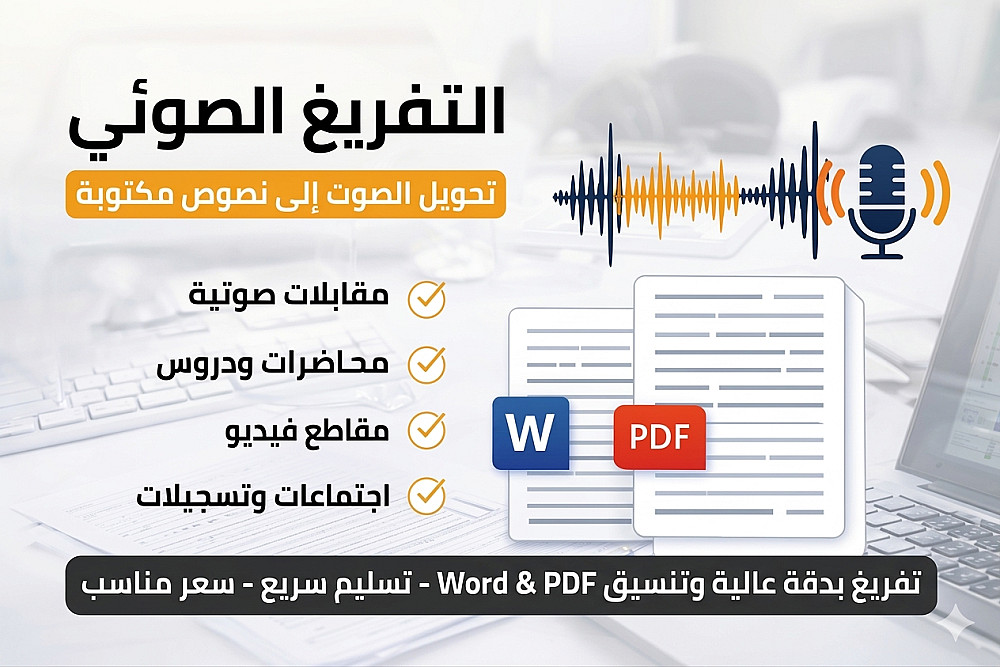 التفريغ الصوئي

تحويل الصوت إلى نصوص مكتوبة

مقابلات صوتية

محاضرات ودروس

مقاطع فيديو

اجتماعات وتسجيلات

W

PDF

تفريغ بدقة عالية وتنسيق Word & PDF - تسليم سريع - سعر مناسب